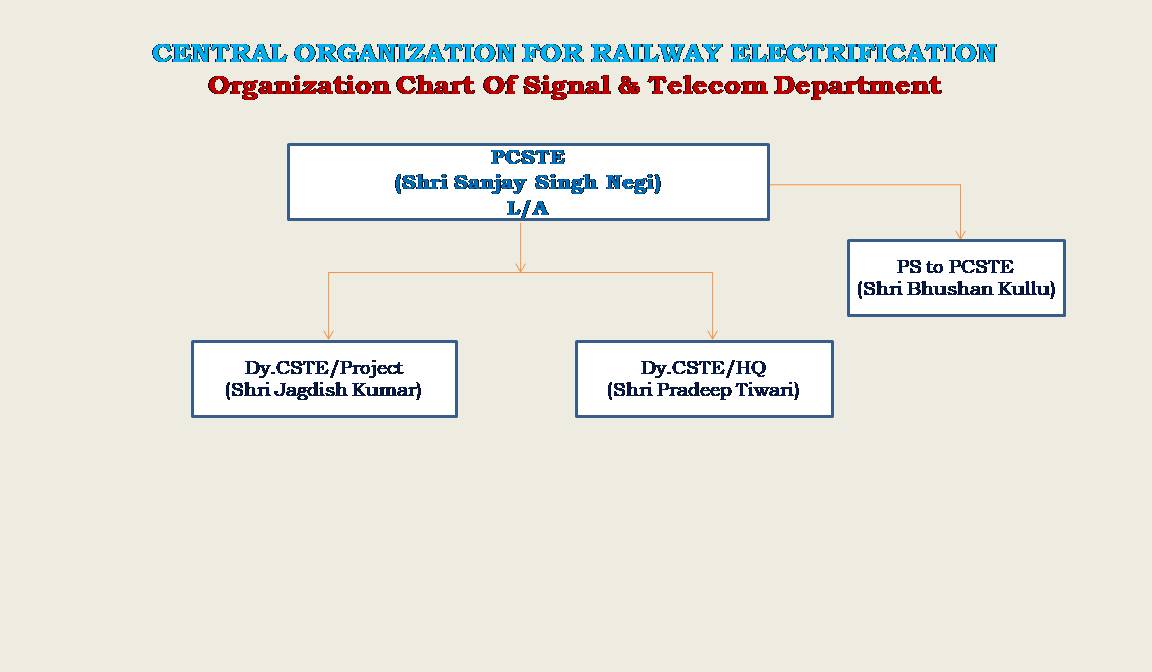 CENTRAL ORGANIZATION FOR RAILWAY ELECTRIFICATION
Organization Chart Of Signal & Telecom Department

PCSTE
(Shri Sanjay Singh Negi)
L/A

PS to PCSTE
(Shri Bhushan Kullu)

Dy.CSTE/Project
(Shri Jagdish Kumar)

Dy.CSTE/HQ
(Shri Pradeep Tiwari)